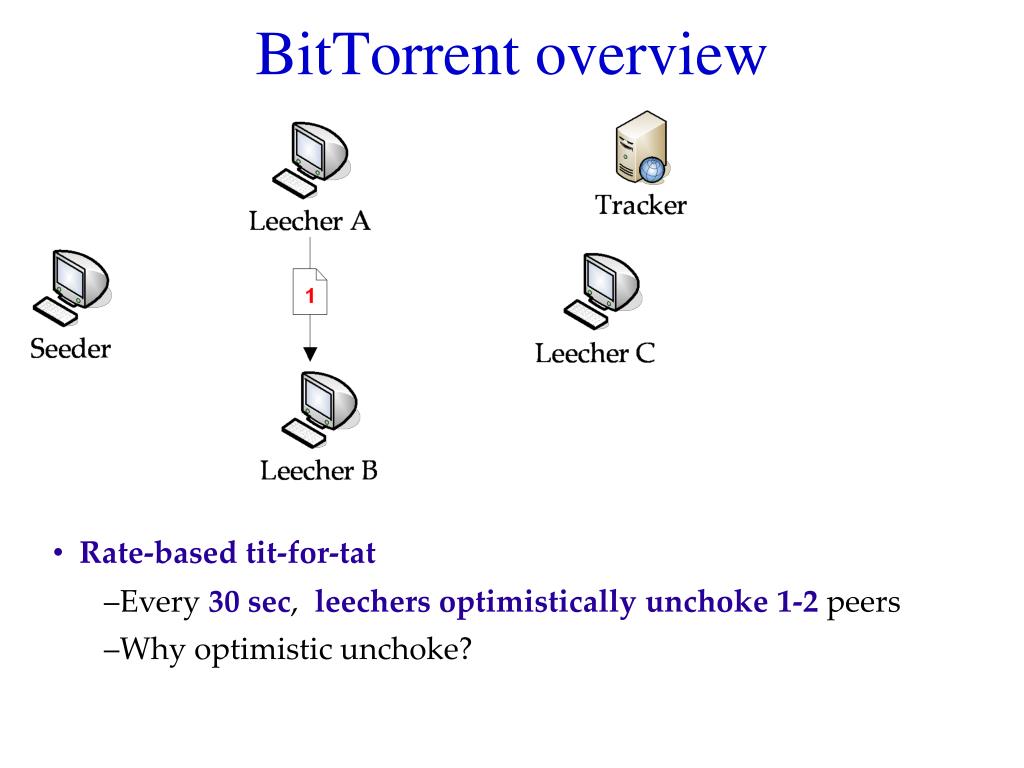 BitTorrent overview

Leecher A

Tracker

1

Seeder

Leecher C

Leecher B

• Rate-based tit-for-tat

–Every 30 sec, leechers optimistically unchoke 1-2 peers

–Why optimistic unchoke?